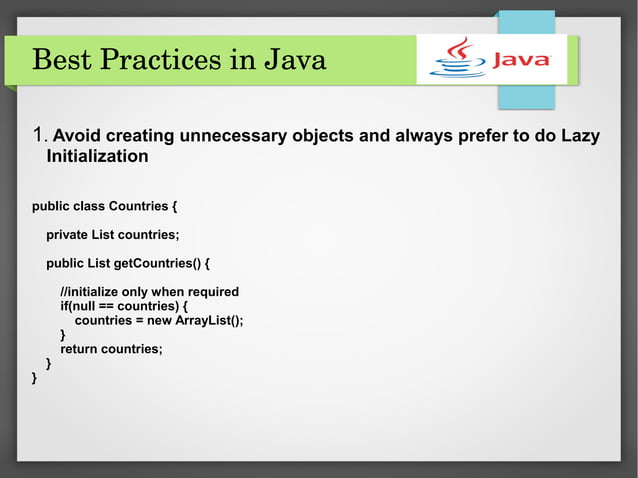 Best Practices in Java

Java

1. Avoid creating unnecessary objects and always prefer to do Lazy Initialization

public class Countries {

private List countries;

public List getCountries() {

//initialize only when required
if(null == countries) {
countries = new ArrayList();
}
return countries;
}
}